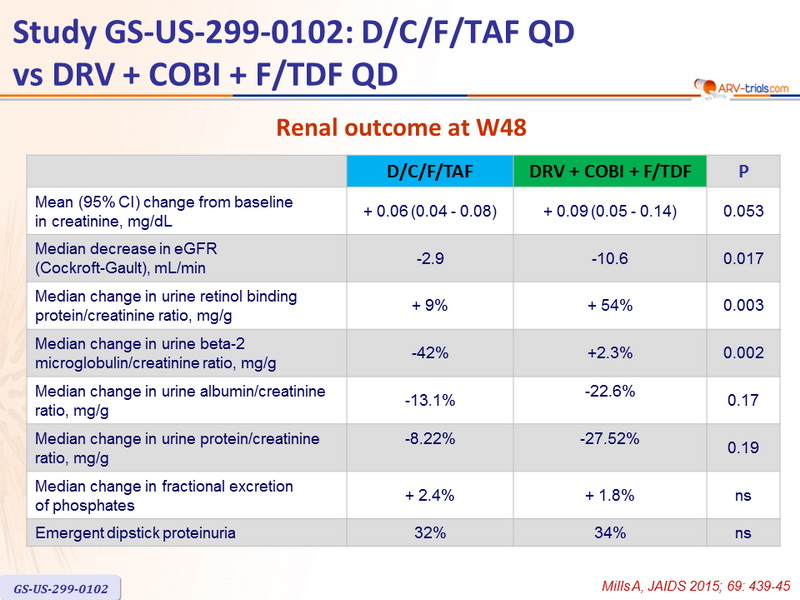 Study GS-US-299-0102: D/C/F/TAF QD vs DRV + COBI + F/TDF QD

ARV-trials.com

Renal outcome at W48

| | D/C/F/TAF | DRV + COBI + F/TDF | P |
|---|---|---|---|
| Mean (95% CI) change from baseline in creatinine, mg/dL | + 0.06 (0.04 - 0.08) | + 0.09 (0.05 - 0.14) | 0.053 |
| Median decrease in eGFR (Cockroft-Gault), mL/min | -2.9 | -10.6 | 0.017 |
| Median change in urine retinol binding protein/creatinine ratio, mg/g | + 9% | + 54% | 0.003 |
| Median change in urine beta-2 microglobulin/creatinine ratio, mg/g | -42% | +2.3% | 0.002 |
| Median change in urine albumin/creatinine ratio, mg/g | -13.1% | -22.6% | 0.17 |
| Median change in urine protein/creatinine ratio, mg/g | -8.22% | -27.52% | 0.19 |
| Median change in fractional excretion of phosphates | + 2.4% | + 1.8% | ns |
| Emergent dipstick proteinuria | 32% | 34% | ns |

GS-US-299-0102

Mills A, JAIDS 2015; 69: 439-45